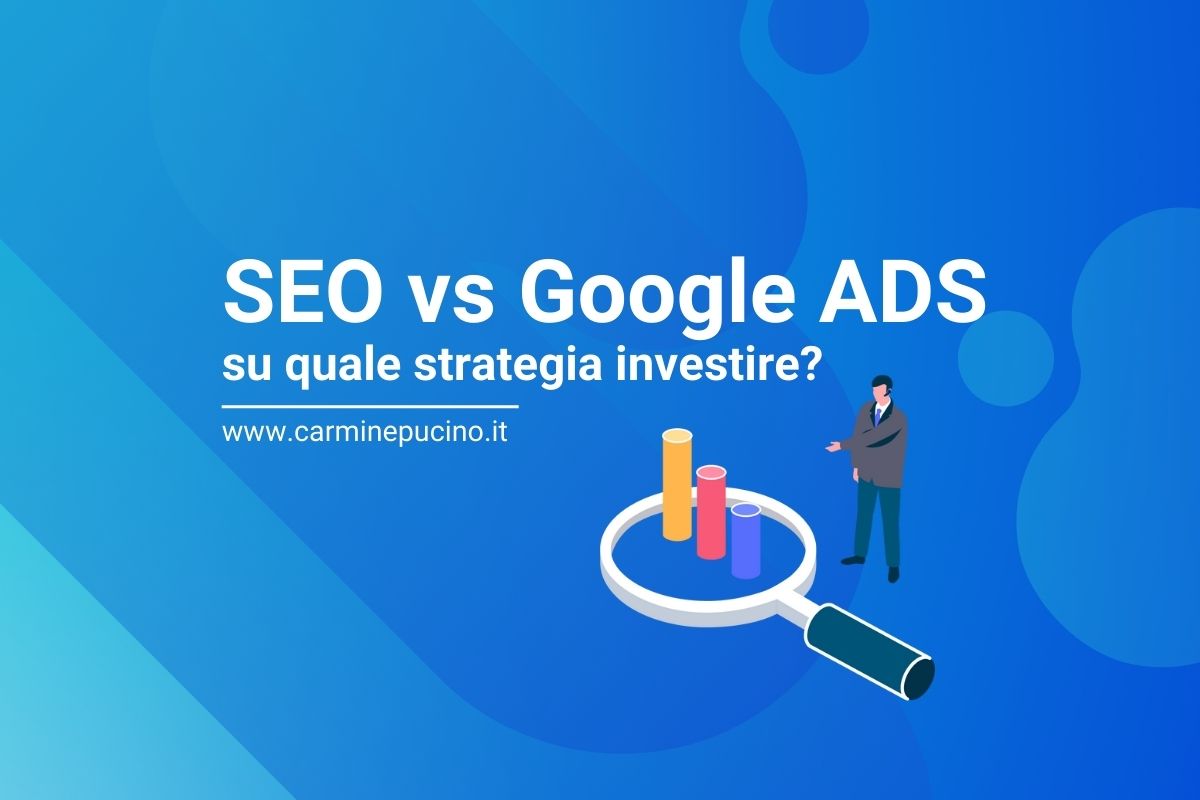 SEO vs Google ADS
su quale strategia investire?

www.carminepucino.it